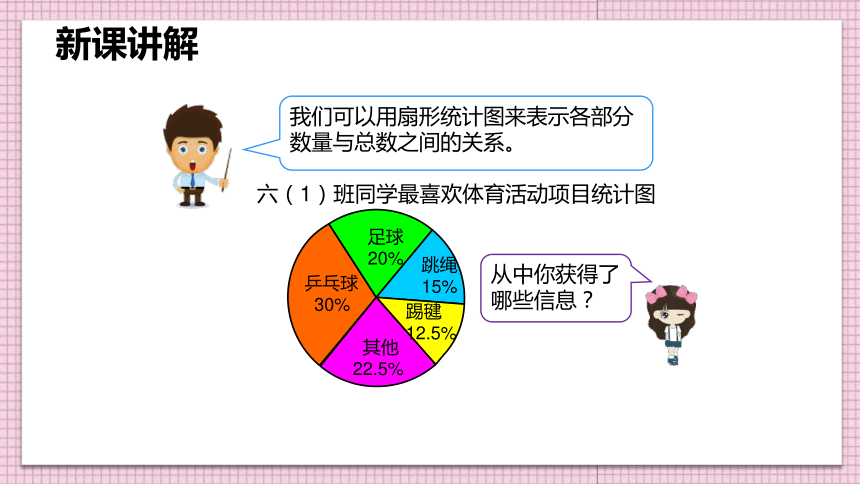 新课讲解

我们可以用扇形统计图来表示各部分数量与总数之间的关系。

六（1）班同学最喜欢体育活动项目统计图

足球
20%
跳绳
15%
踢毽
12.5%
其他
22.5%
乒乓球
30%

从中你获得了哪些信息？